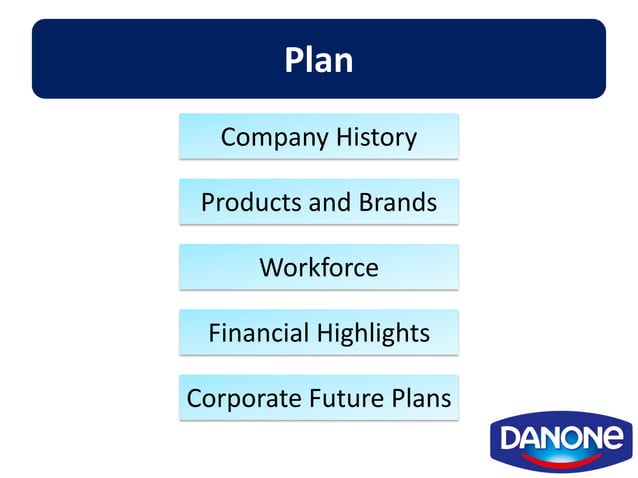 Plan

Company History

Products and Brands

Workforce

Financial Highlights

Corporate Future Plans

DANONE